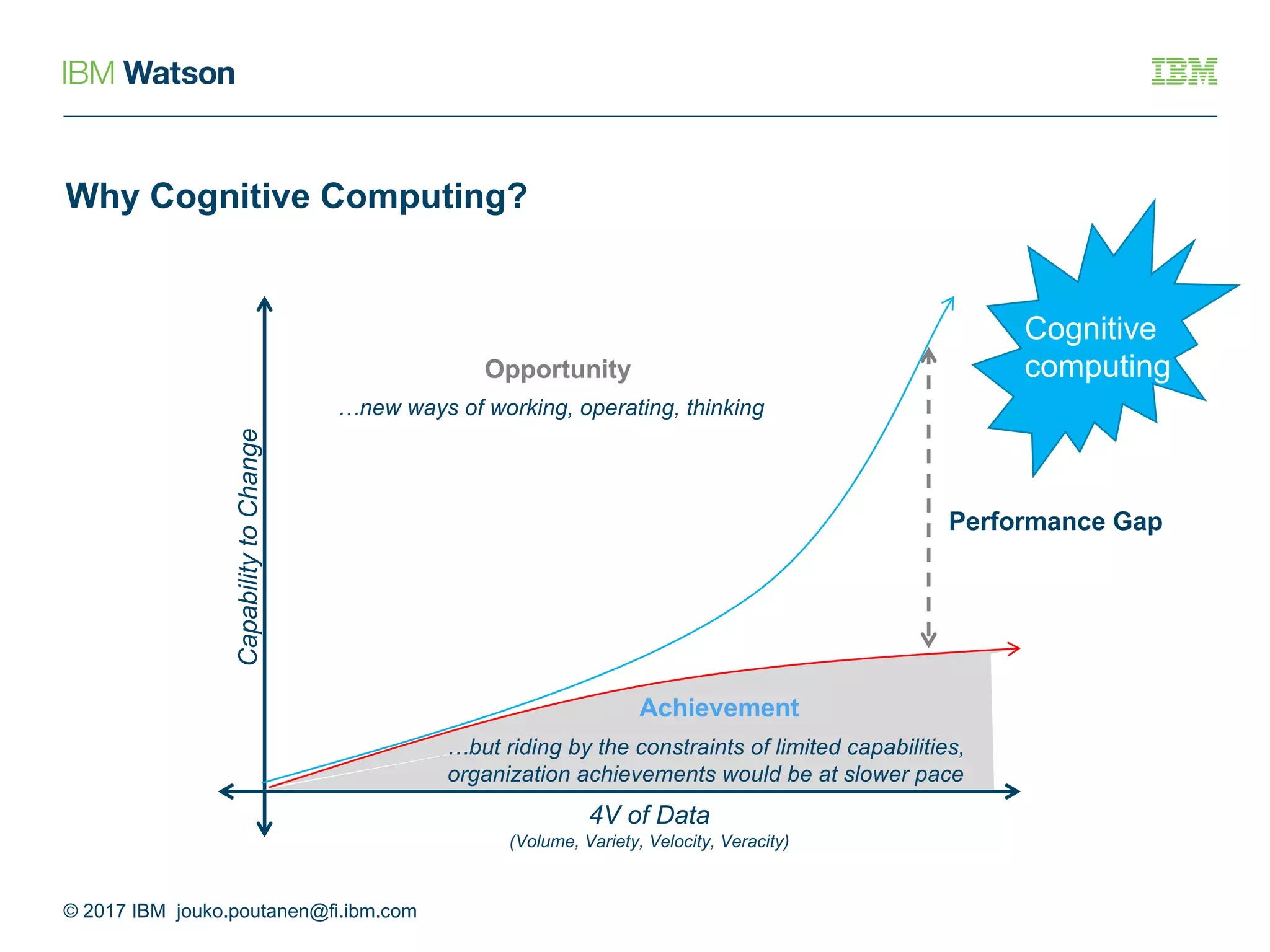 IBM Watson

IBM

Why Cognitive Computing?

Cognitive computing

Opportunity

…new ways of working, operating, thinking

Capability to Change

Performance Gap

Achievement

…but riding by the constraints of limited capabilities, organization achievements would be at slower pace

4V of Data

(Volume, Variety, Velocity, Veracity)

© 2017 IBM jouko.poutanen@fi.ibm.com